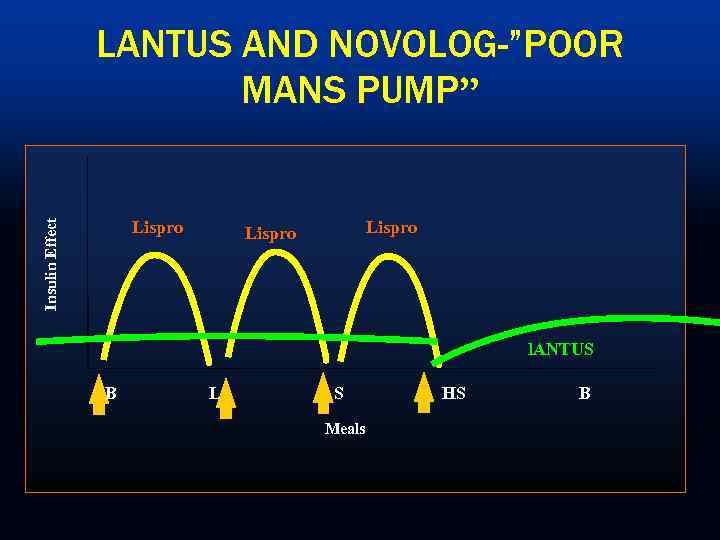 LANTUS AND NOVOLOG-"POOR MANS PUMP"

Insulin Effect

Lispro

Lispro

Lispro

lANTUS

B

L

S

HS

B

Meals